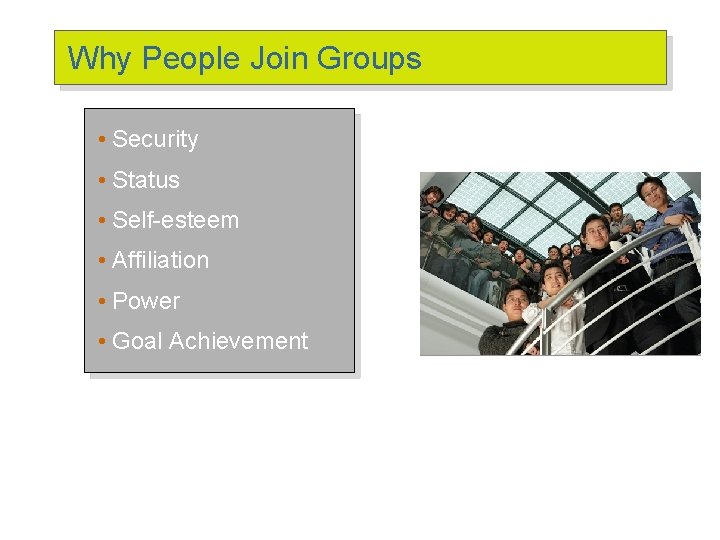 Why People Join Groups

• Security
• Status
• Self-esteem
• Affiliation
• Power
• Goal Achievement